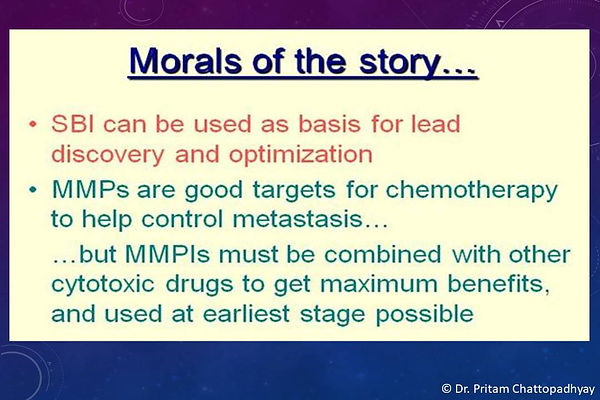 Morals of the story…

• SBI can be used as basis for lead discovery and optimization

• MMPs are good targets for chemotherapy to help control metastasis…

…but MMPIs must be combined with other cytotoxic drugs to get maximum benefits, and used at earliest stage possible

© Dr. Pritam Chattopadhyay